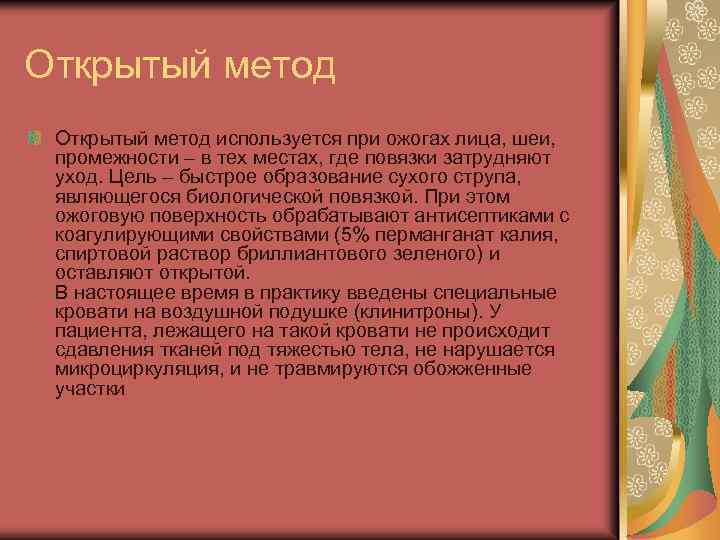 Открытый метод

Открытый метод используется при ожогах лица, шеи, промежности – в тех местах, где повязки затрудняют уход. Цель – быстрое образование сухого струпа, являющегося биологической повязкой. При этом ожоговую поверхность обрабатывают антисептиками с коагулирующими свойствами (5% перманганат калия, спиртовой раствор бриллиантового зеленого) и оставляют открытой.
В настоящее время в практику введены специальные кровати на воздушной подушке (клинитроны). У пациента, лежащего на такой кровати не происходит сдавления тканей под тяжестью тела, не нарушается микроциркуляция, и не травмируются обожженные участки